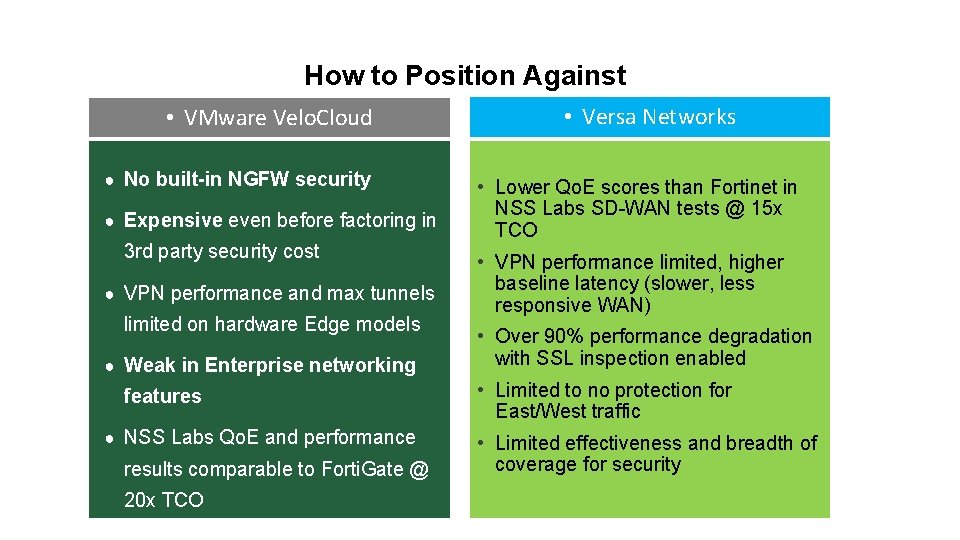 How to Position Against

• VMware VeloCloud

• No built-in NGFW security

• Expensive even before factoring in 3rd party security cost

• VPN performance and max tunnels limited on hardware Edge models

• Weak in Enterprise networking features

• NSS Labs QoE and performance results comparable to FortiGate @ 20x TCO

• Versa Networks

• Lower QoE scores than Fortinet in NSS Labs SD-WAN tests @ 15x TCO

• VPN performance limited, higher baseline latency (slower, less responsive WAN)

• Over 90% performance degradation with SSL inspection enabled

• Limited to no protection for East/West traffic

• Limited effectiveness and breadth of coverage for security